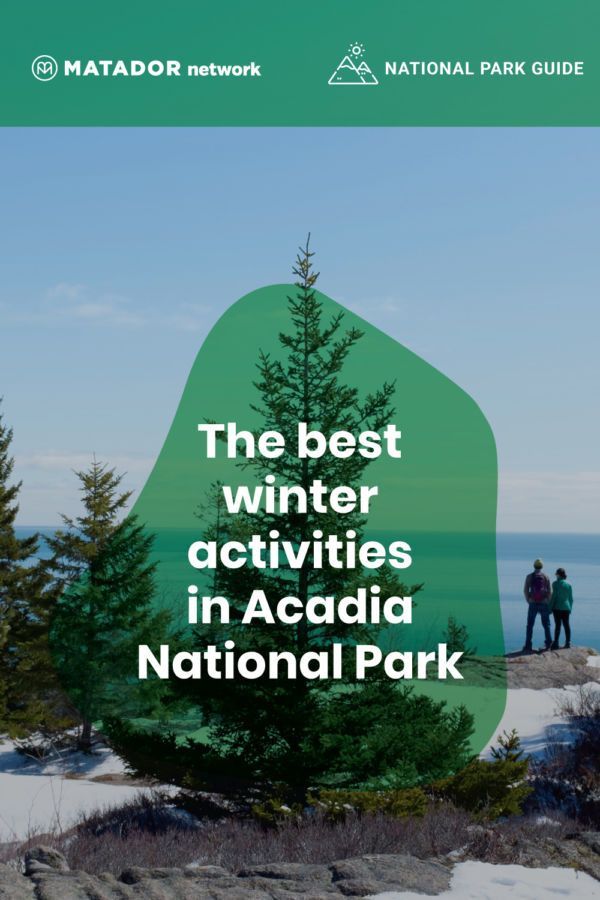 MATADOR network

NATIONAL PARK GUIDE

The best winter activities in Acadia National Park